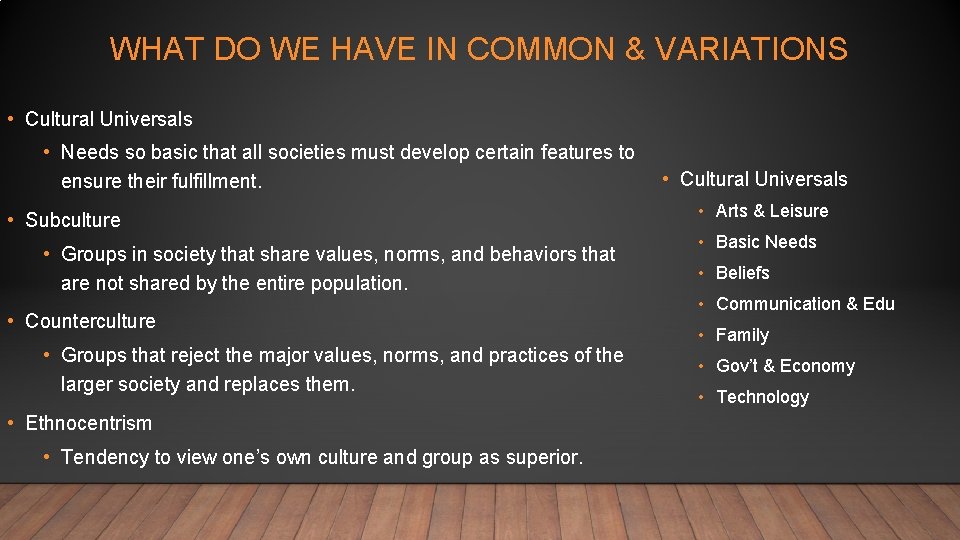 WHAT DO WE HAVE IN COMMON & VARIATIONS

• Cultural Universals
  • Needs so basic that all societies must develop certain features to ensure their fulfillment.
• Subculture
  • Groups in society that share values, norms, and behaviors that are not shared by the entire population.
• Counterculture
  • Groups that reject the major values, norms, and practices of the larger society and replaces them.
• Ethnocentrism
  • Tendency to view one's own culture and group as superior.

• Cultural Universals
  • Arts & Leisure
  • Basic Needs
  • Beliefs
  • Communication & Edu
  • Family
  • Gov't & Economy
  • Technology